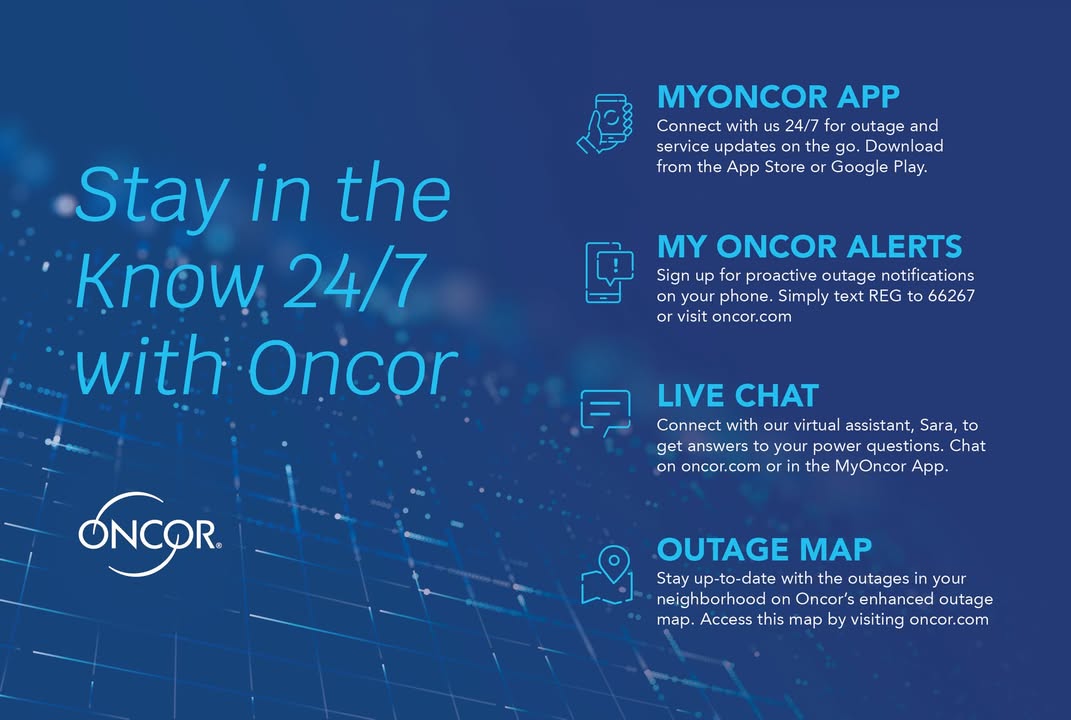 Stay in the Know 24/7 with Oncor

ONCOR®

MYONCOR APP
Connect with us 24/7 for outage and service updates on the go. Download from the App Store or Google Play.

MY ONCOR ALERTS
Sign up for proactive outage notifications on your phone. Simply text REG to 66267 or visit oncor.com

LIVE CHAT
Connect with our virtual assistant, Sara, to get answers to your power questions. Chat on oncor.com or in the MyOncor App.

OUTAGE MAP
Stay up-to-date with the outages in your neighborhood on Oncor's enhanced outage map. Access this map by visiting oncor.com